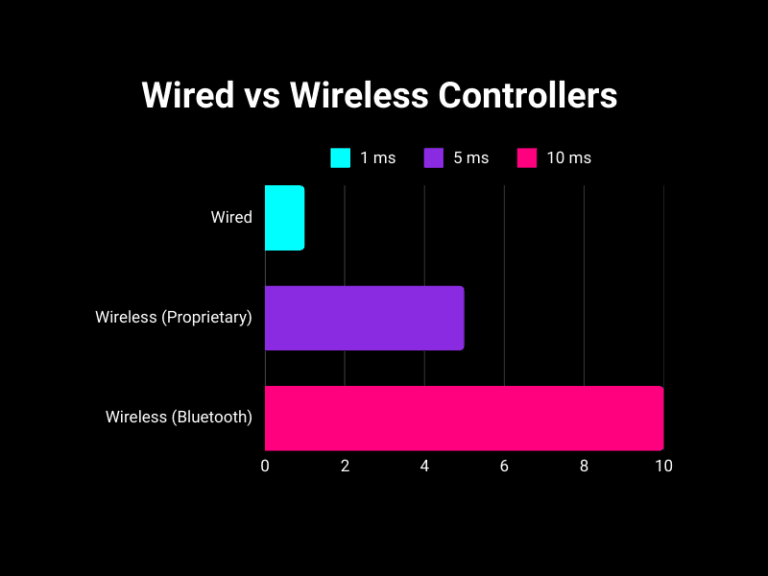 Wired vs Wireless Controllers

1 ms
5 ms
10 ms

Wired
Wireless (Proprietary)
Wireless (Bluetooth)

0
2
4
6
8
10